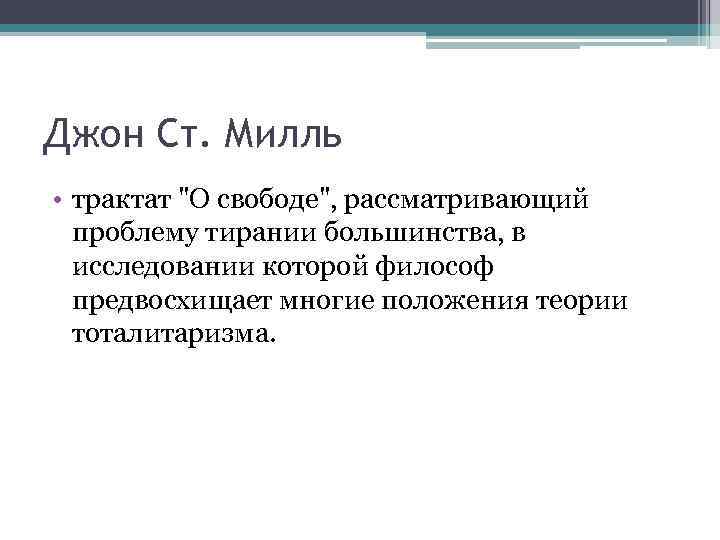 Джон Ст. Милль

• трактат "О свободе", рассматривающий проблему тирании большинства, в исследовании которой философ предвосхищает многие положения теории тоталитаризма.